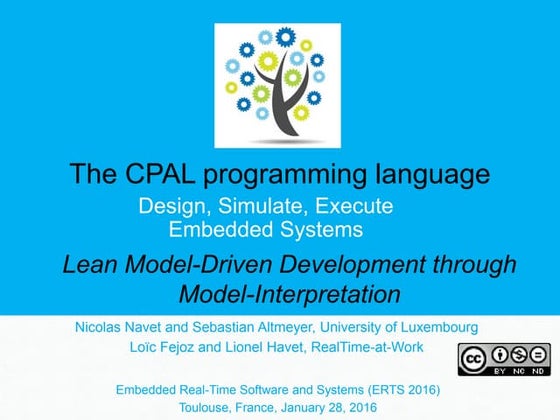 The CPAL programming language

Design, Simulate, Execute Embedded Systems

Lean Model-Driven Development through Model-Interpretation

Nicolas Navet and Sebastian Altmeyer, University of Luxembourg

Loïc Fejoz and Lionel Havet, RealTime-at-Work

cc BY NC ND

Embedded Real-Time Software and Systems (ERTS 2016)

Toulouse, France, January 28, 2016